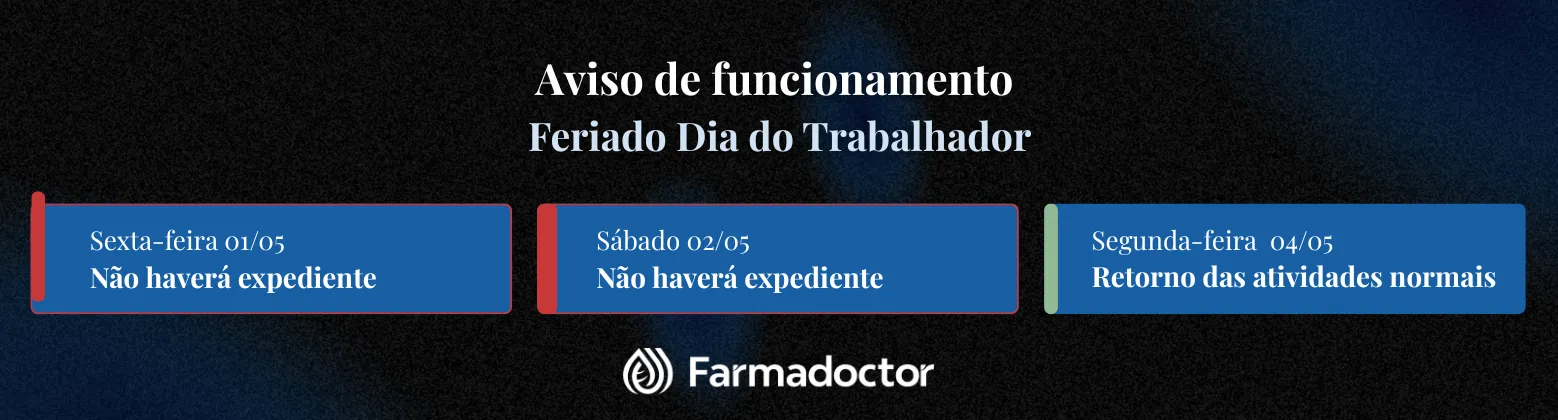 Aviso de funcionamento
Feriado Dia do Trabalhador

Sexta-feira 01/05
Não haverá expediente

Sábado 02/05
Não haverá expediente

Segunda-feira 04/05
Retorno das atividades normais

Farmadoctor